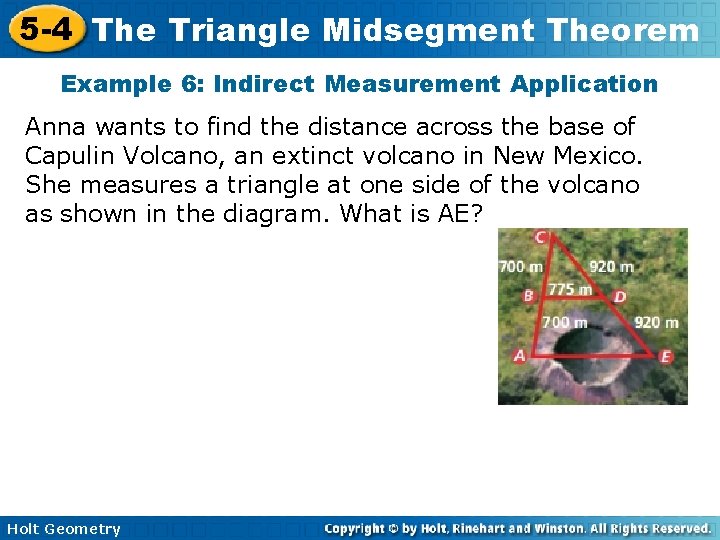 5-4 The Triangle Midsegment Theorem

Example 6: Indirect Measurement Application

Anna wants to find the distance across the base of Capulin Volcano, an extinct volcano in New Mexico. She measures a triangle at one side of the volcano as shown in the diagram. What is AE?

C
700 m
920 m
B
775 m
D
700 m
920 m
A
E

Holt Geometry
Copyright © by Holt, Rinehart and Winston. All Rights Reserved.